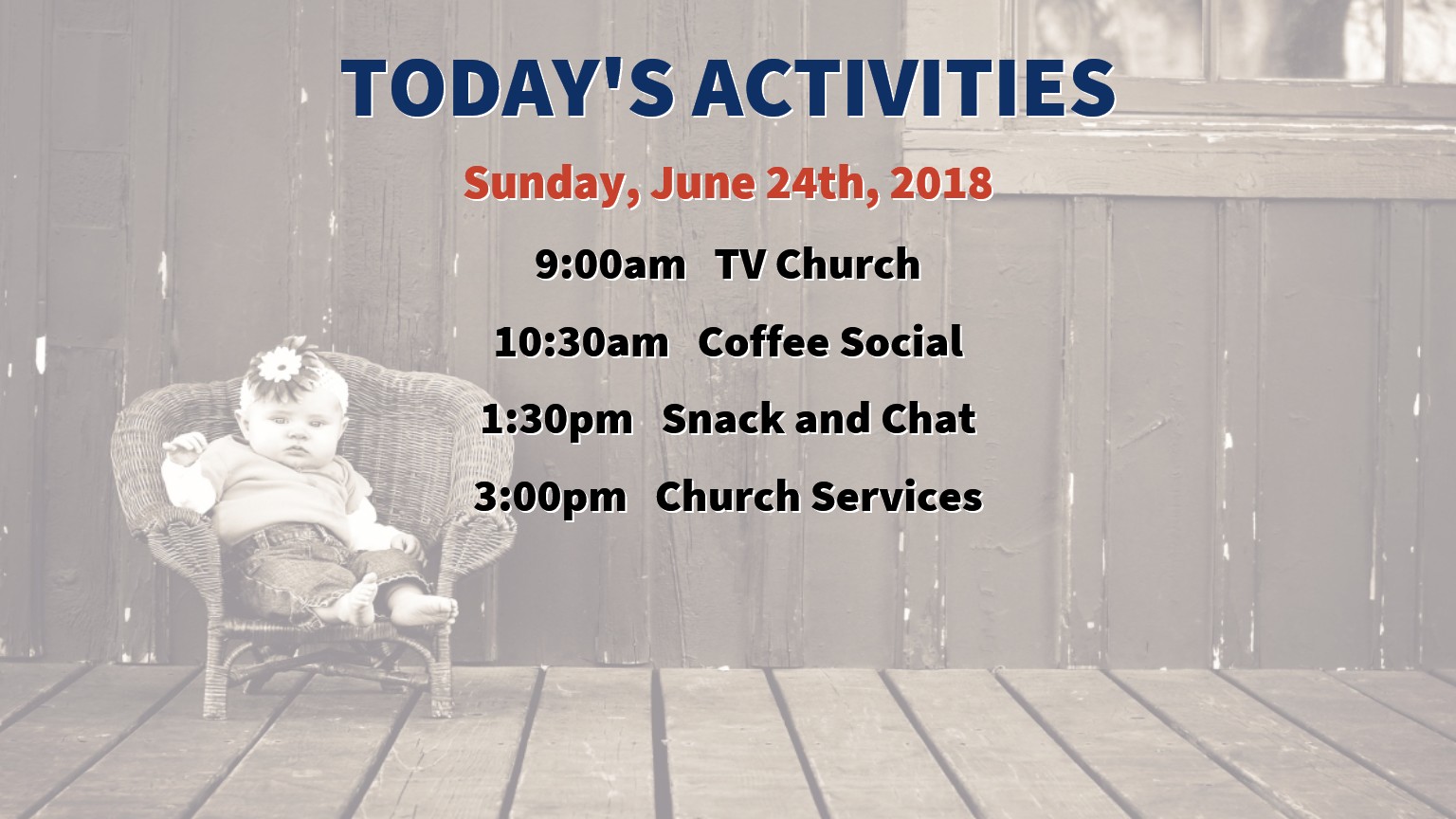 TODAY'S ACTIVITIES

Sunday, June 24th, 2018

9:00am TV Church

10:30am Coffee Social

1:30pm Snack and Chat

3:00pm Church Services